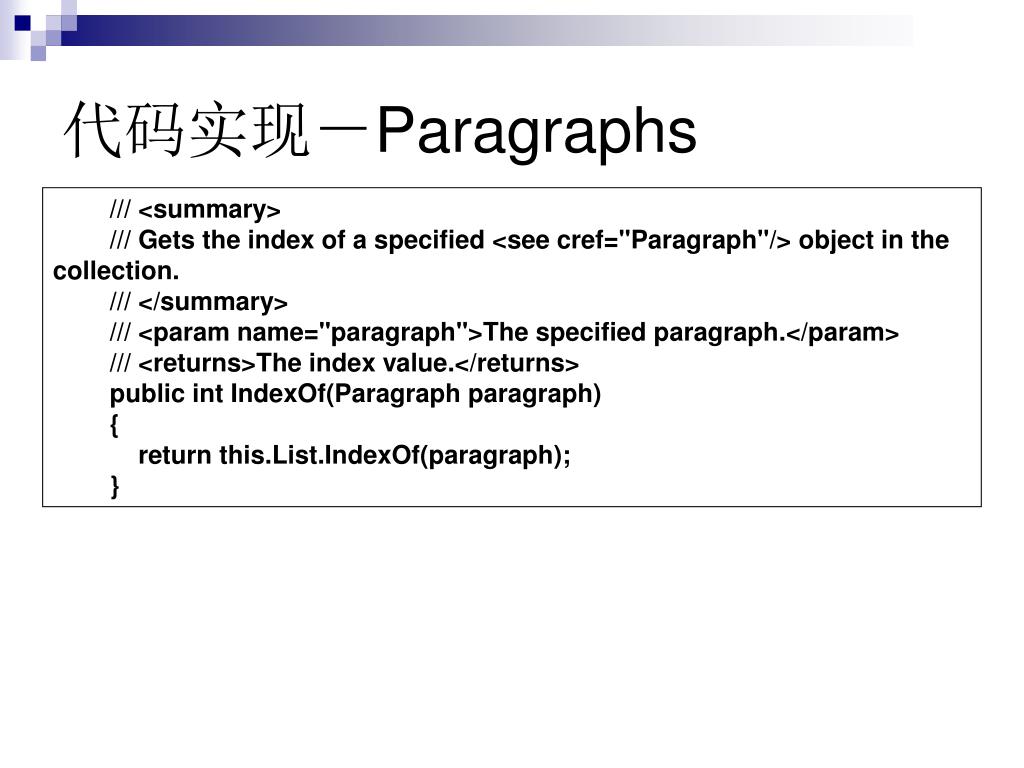 代码实现－Paragraphs

/// <summary>
/// Gets the index of a specified <see cref="Paragraph"/> object in the collection.
/// </summary>
/// <param name="paragraph">The specified paragraph.</param>
/// <returns>The index value.</returns>
public int IndexOf(Paragraph paragraph)
{
return this.List.IndexOf(paragraph);
}